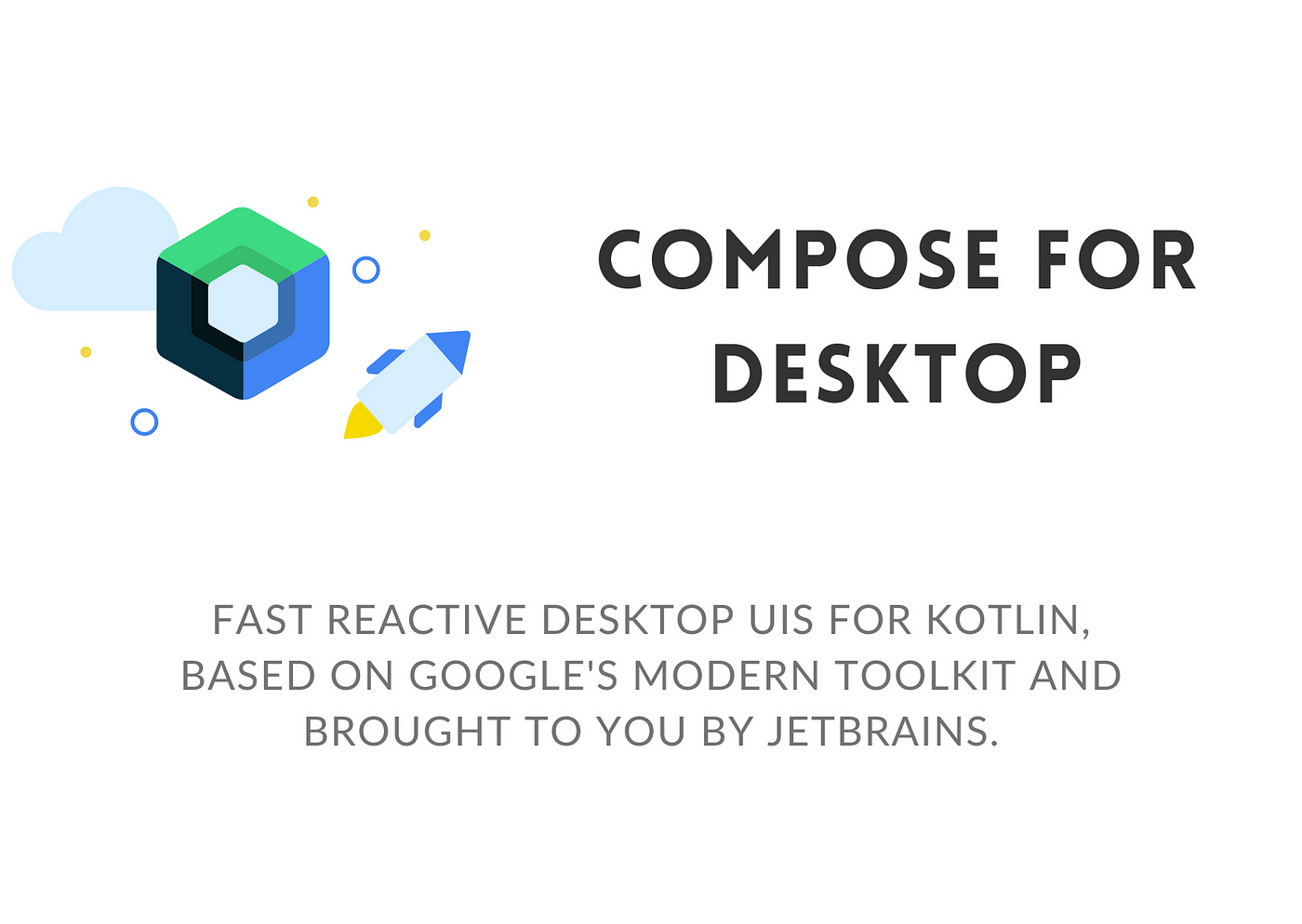 COMPOSE FOR DESKTOP

FAST REACTIVE DESKTOP UIS FOR KOTLIN, BASED ON GOOGLE'S MODERN TOOLKIT AND BROUGHT TO YOU BY JETBRAINS.